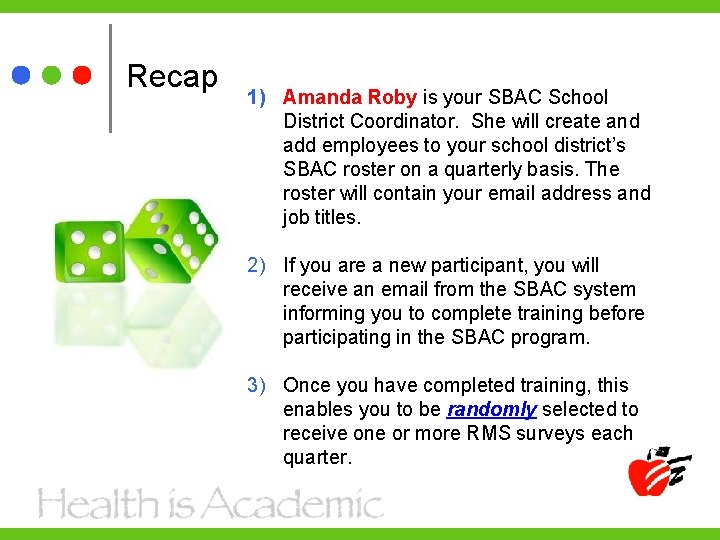 Recap

1) Amanda Roby is your SBAC School District Coordinator. She will create and add employees to your school district's SBAC roster on a quarterly basis. The roster will contain your email address and job titles.

2) If you are a new participant, you will receive an email from the SBAC system informing you to complete training before participating in the SBAC program.

3) Once you have completed training, this enables you to be randomly selected to receive one or more RMS surveys each quarter.

Health is Academic